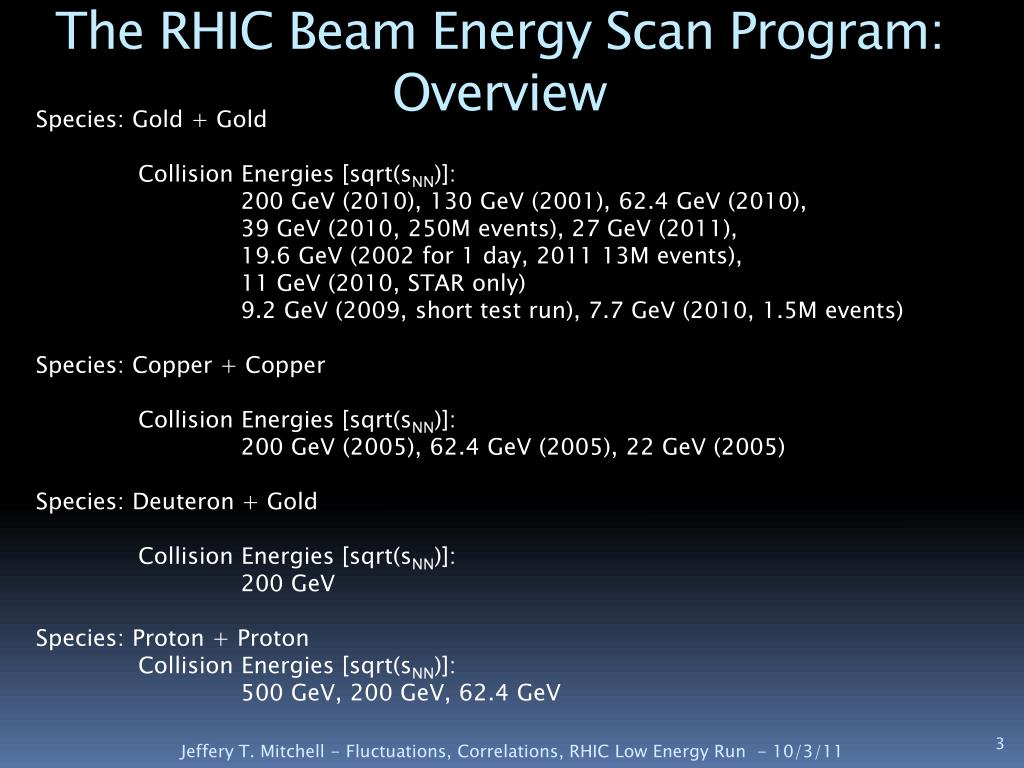 The RHIC Beam Energy Scan Program: Overview

Species: Gold + Gold

Collision Energies [sqrt($s_{NN}$)]:
200 GeV (2010), 130 GeV (2001), 62.4 GeV (2010),
39 GeV (2010, 250M events), 27 GeV (2011),
19.6 GeV (2002 for 1 day, 2011 13M events),
11 GeV (2010, STAR only)
9.2 GeV (2009, short test run), 7.7 GeV (2010, 1.5M events)

Species: Copper + Copper

Collision Energies [sqrt($s_{NN}$)]:
200 GeV (2005), 62.4 GeV (2005), 22 GeV (2005)

Species: Deuteron + Gold

Collision Energies [sqrt($s_{NN}$)]:
200 GeV

Species: Proton + Proton
Collision Energies [sqrt($s_{NN}$)]:
500 GeV, 200 GeV, 62.4 GeV

Jeffery T. Mitchell - Fluctuations, Correlations, RHIC Low Energy Run - 10/3/11

3